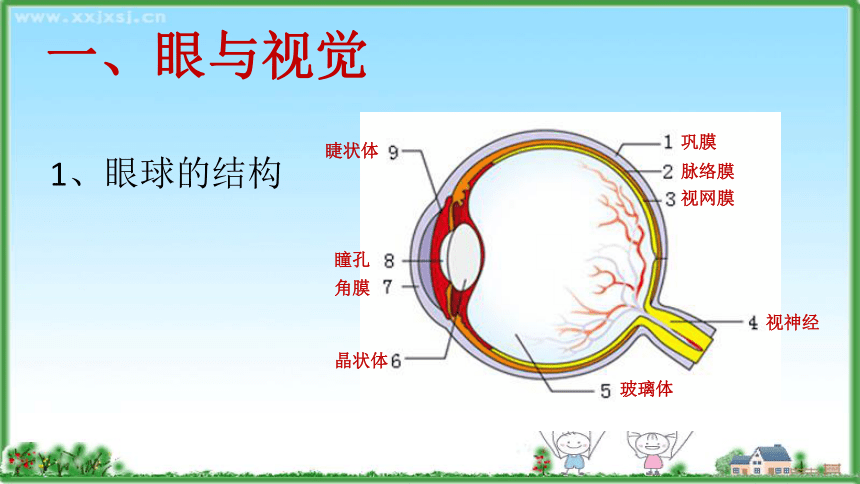 www.xxjxsj.cn

一、眼与视觉

1、眼球的结构

睫状体 9
瞳孔 8
角膜 7
晶状体 6
1 巩膜
2 脉络膜
3 视网膜
4 视神经
5 玻璃体